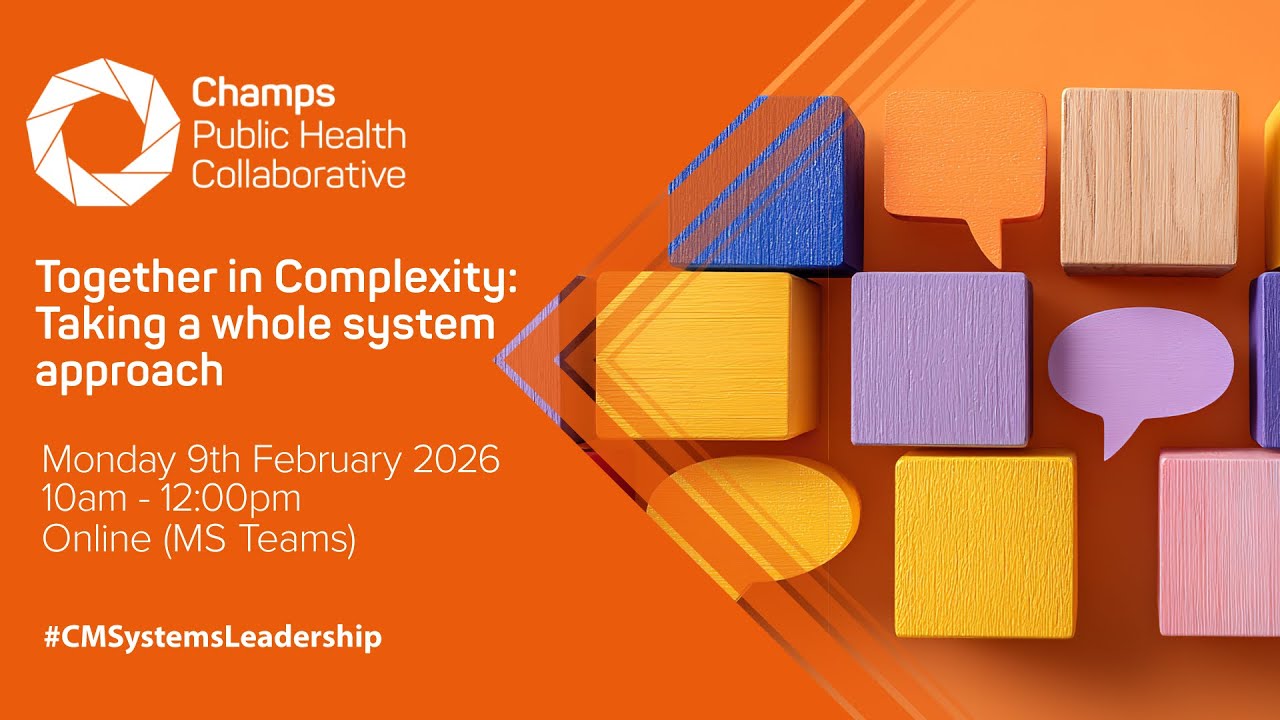 Champs
Public Health
Collaborative

Together in Complexity: Taking a whole system approach

Monday 9th February 2026
10am - 12:00pm
Online (MS Teams)

#CMSystemsLeadership